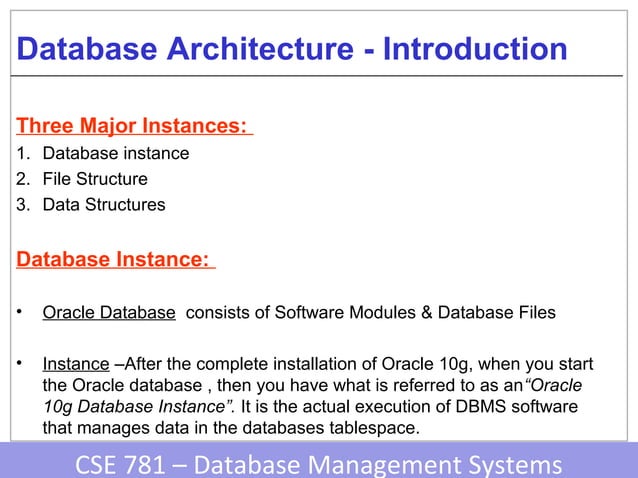 Database Architecture - Introduction

Three Major Instances:

1. Database instance
2. File Structure
3. Data Structures

Database Instance:

• Oracle Database consists of Software Modules & Database Files

• Instance –After the complete installation of Oracle 10g, when you start the Oracle database , then you have what is referred to as an“Oracle 10g Database Instance”. It is the actual execution of DBMS software that manages data in the databases tablespace.

CSE 781 – Database Management Systems